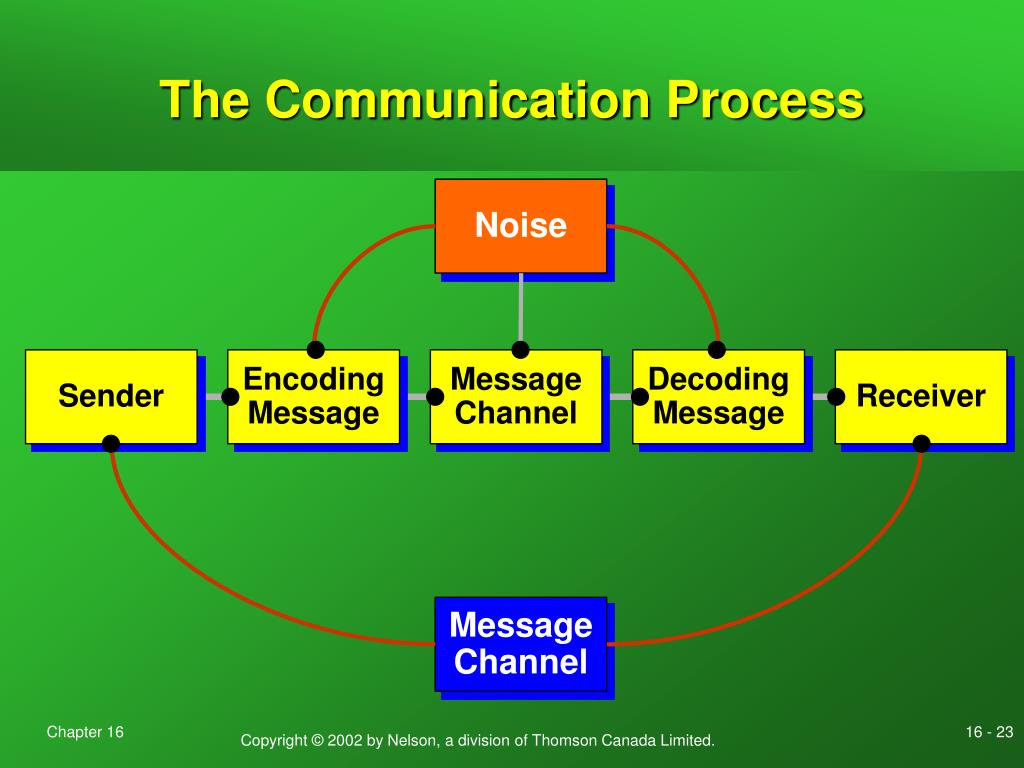 The Communication Process

Noise

Sender

Encoding Message

Message Channel

Decoding Message

Receiver

Message Channel

Chapter 16

Copyright © 2002 by Nelson, a division of Thomson Canada Limited.

16 - 23